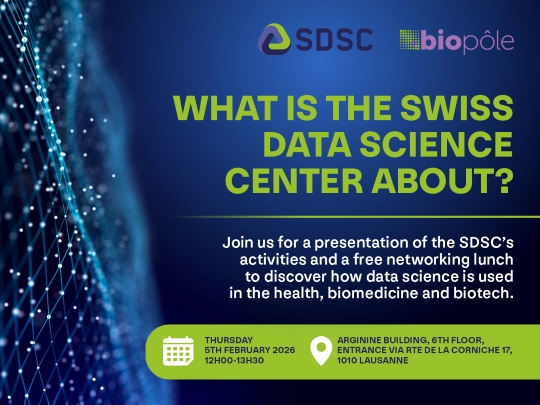 SDSC biopôle

WHAT IS THE SWISS DATA SCIENCE CENTER ABOUT?

Join us for a presentation of the SDSC's activities and a free networking lunch to discover how data science is used in the health, biomedicine and biotech.

THURSDAY
5TH FEBRUARY 2026
12H00-13H30

ARGININE BUILDING, 6TH FLOOR,
ENTRANCE VIA RTE DE LA CORNICHE 17,
1010 LAUSANNE